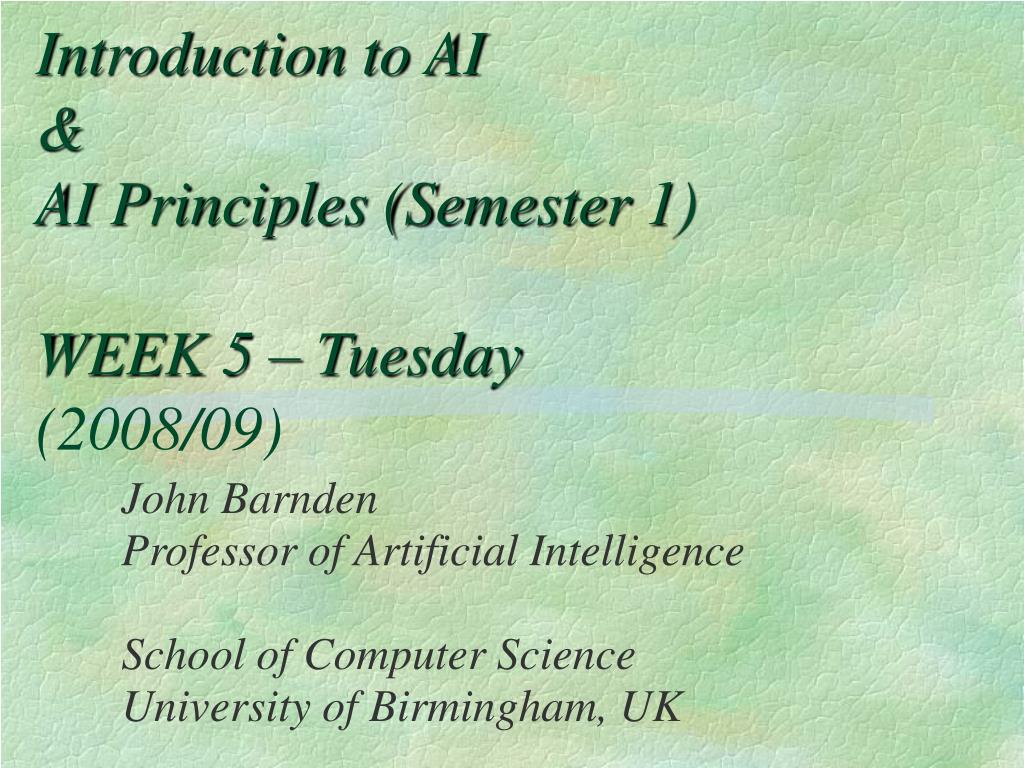 Introduction to AI
&
AI Principles (Semester 1)

WEEK 5 – Tuesday
(2008/09)

John Barnden
Professor of Artificial Intelligence

School of Computer Science
University of Birmingham, UK